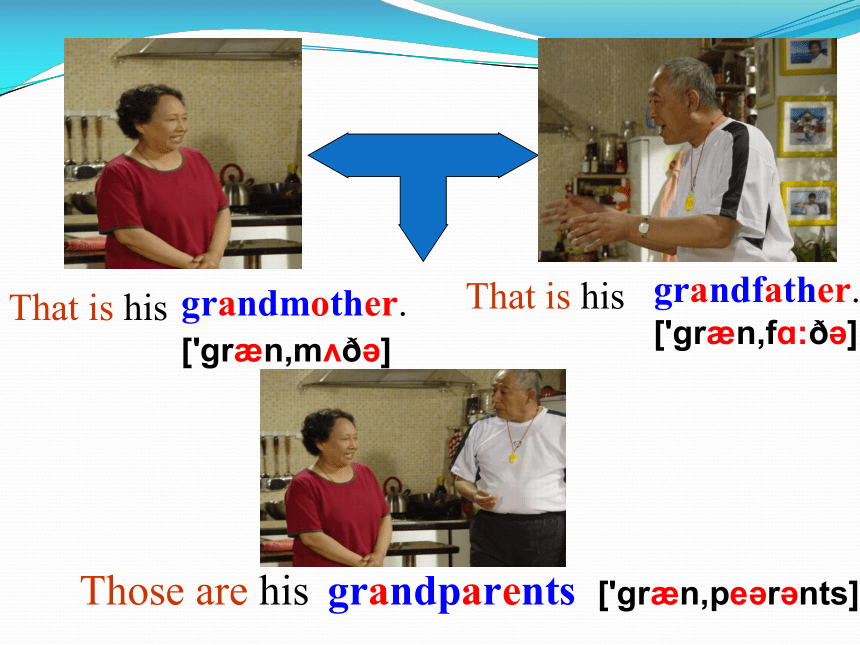 That is his grandmother.
['græn,mʌðə]

That is his grandfather.
['græn,fɑ:ðə]

Those are his grandparents ['græn,peərənts]